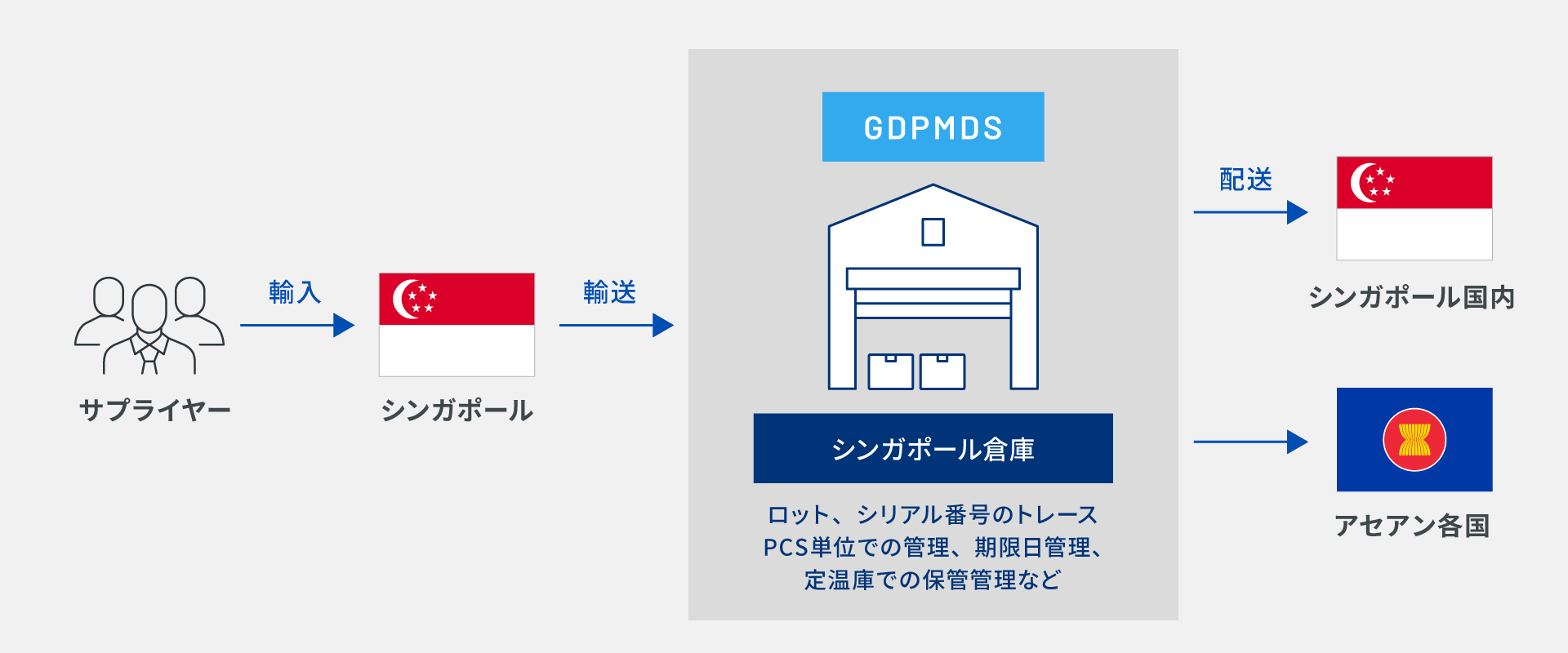 サプライヤー

輸入

シンガポール

輸送

GDPMDS

シンガポール倉庫

ロット、シリアル番号のトレース
PCS単位での管理、期限日管理、
定温庫での保管管理など

配送

シンガポール国内

アセアン各国